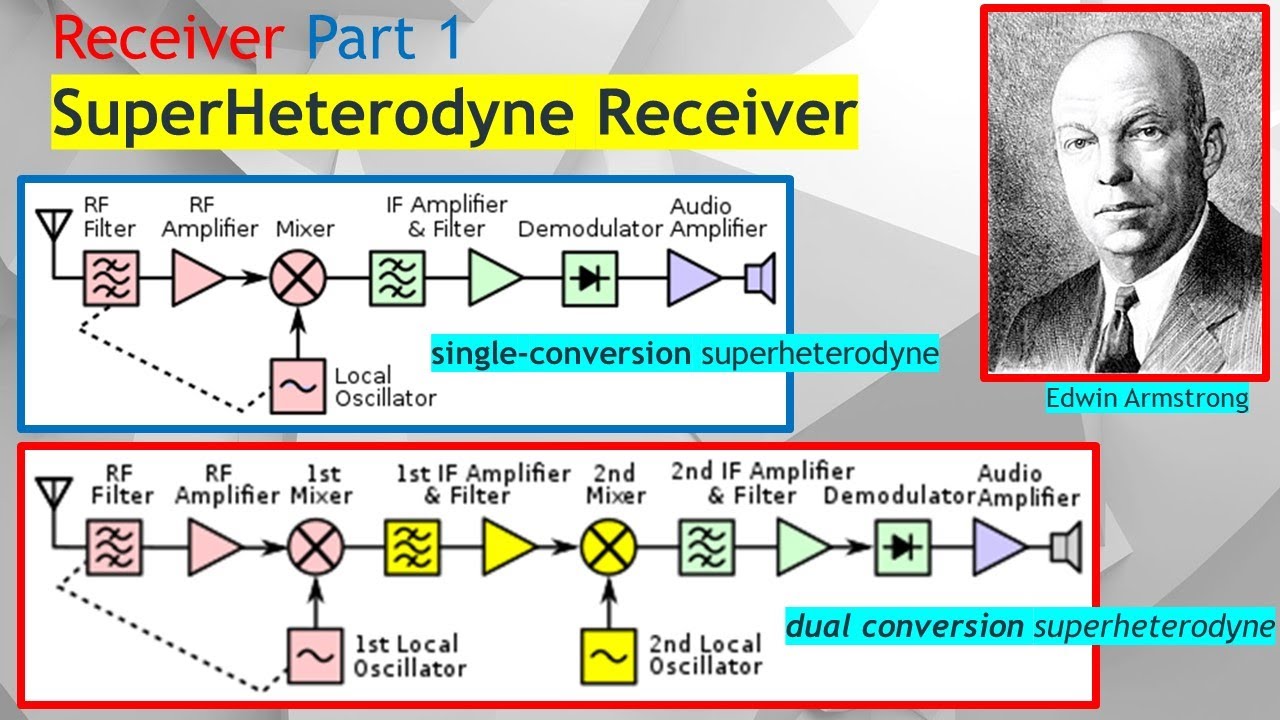 Receiver Part 1
SuperHeterodyne Receiver

RF Filter
RF Amplifier
Mixer
IF Amplifier & Filter
Demodulator
Audio Amplifier
Local Oscillator
single-conversion superheterodyne

Edwin Armstrong

RF Filter
RF Amplifier
1st Mixer
1st IF Amplifier & Filter
2nd Mixer
2nd IF Amplifier & Filter
Demodulator
Audio Amplifier
1st Local Oscillator
2nd Local Oscillator
dual conversion superheterodyne